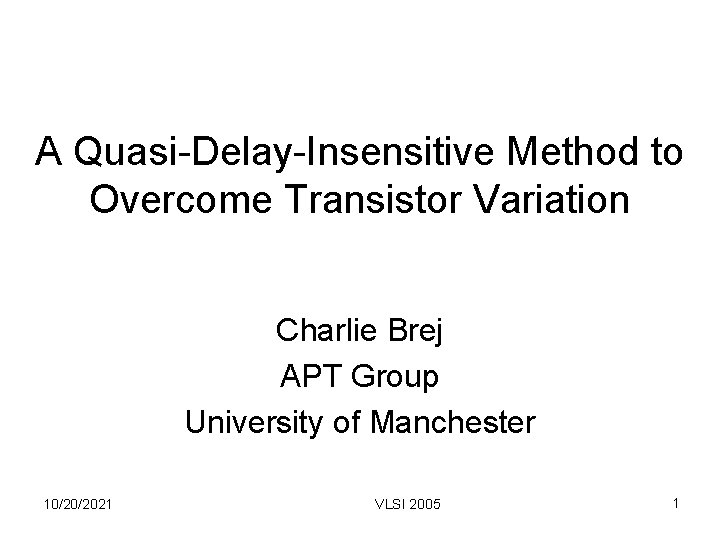 A Quasi-Delay-Insensitive Method to Overcome Transistor Variation

Charlie Brej
APT Group
University of Manchester

10/20/2021

VLSI 2005

1